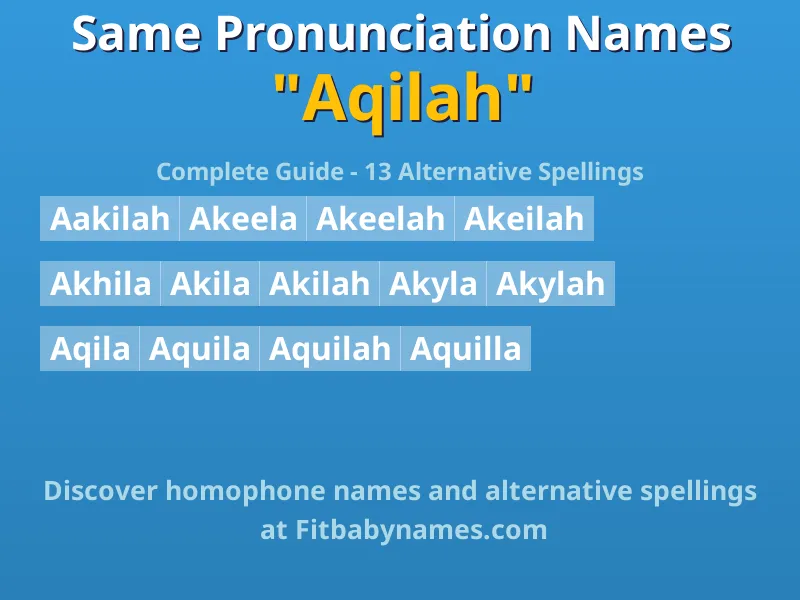 Same Pronunciation Names
"Aqilah"

Complete Guide - 13 Alternative Spellings

Aakilah Akeela Akeelah Akeilah

Akhila Akila Akilah Akyla Akylah

Aqila Aquila Aquilah Aquilla

Discover homophone names and alternative spellings at Fitbabynames.com